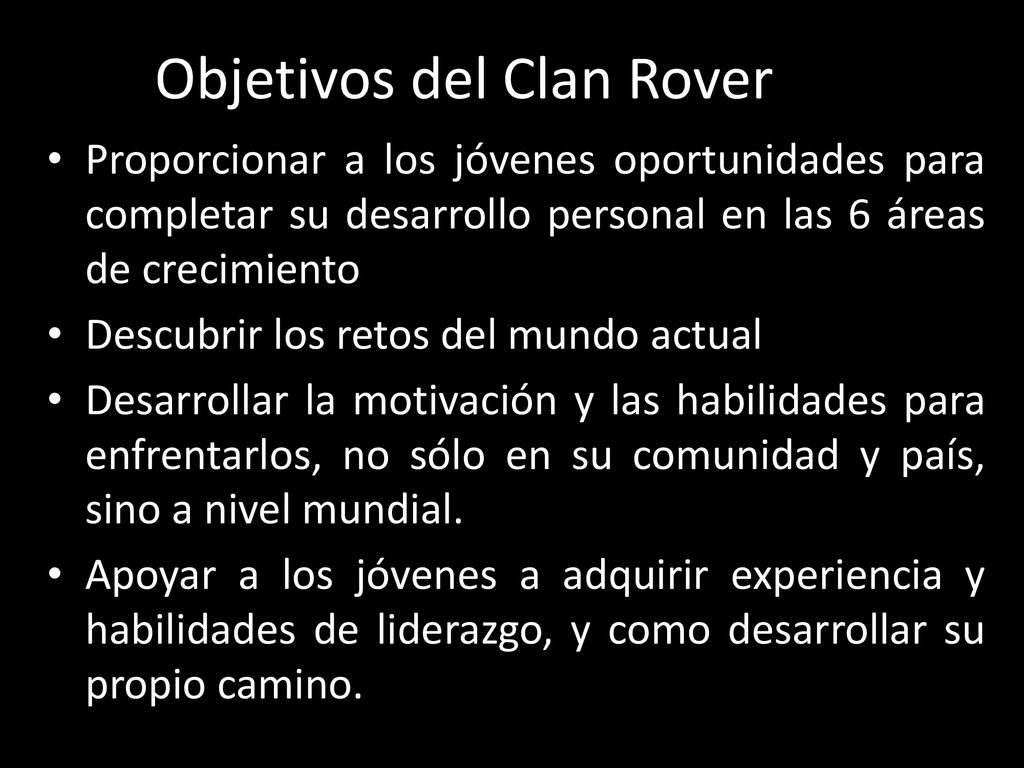 Objetivos del Clan Rover

• Proporcionar a los jóvenes oportunidades para completar su desarrollo personal en las 6 áreas de crecimiento

• Descubrir los retos del mundo actual

• Desarrollar la motivación y las habilidades para enfrentarlos, no sólo en su comunidad y país, sino a nivel mundial.

• Apoyar a los jóvenes a adquirir experiencia y habilidades de liderazgo, y como desarrollar su propio camino.